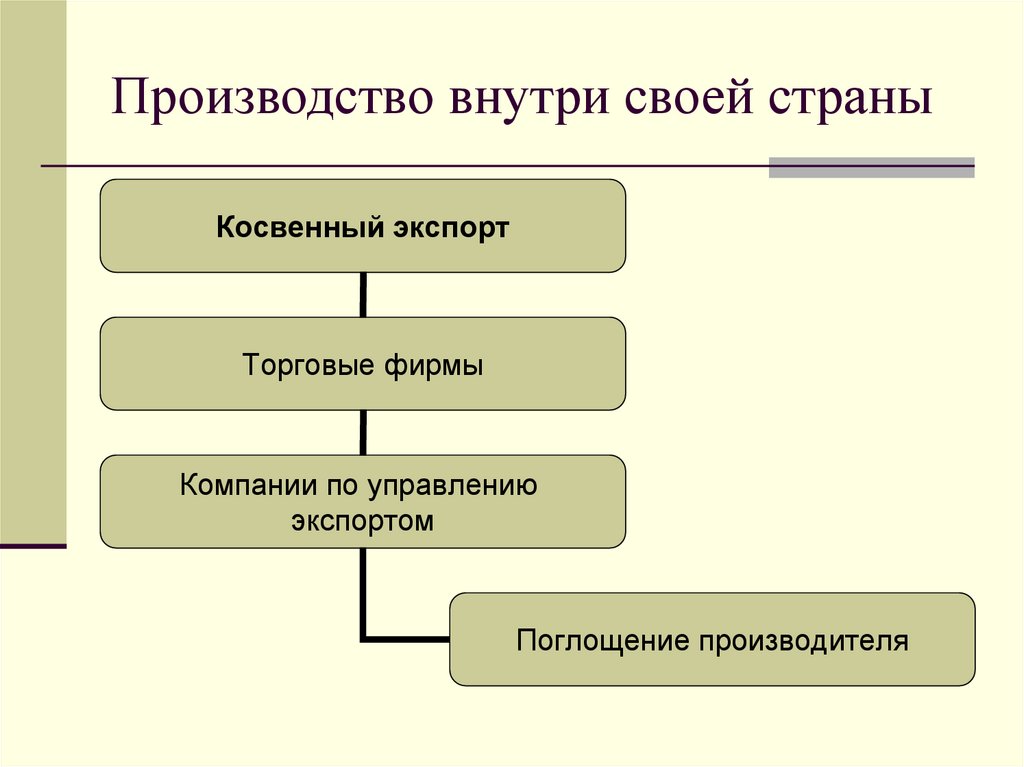 Производство внутри своей страны

Косвенный экспорт

Торговые фирмы

Компании по управлению экспортом

Поглощение производителя